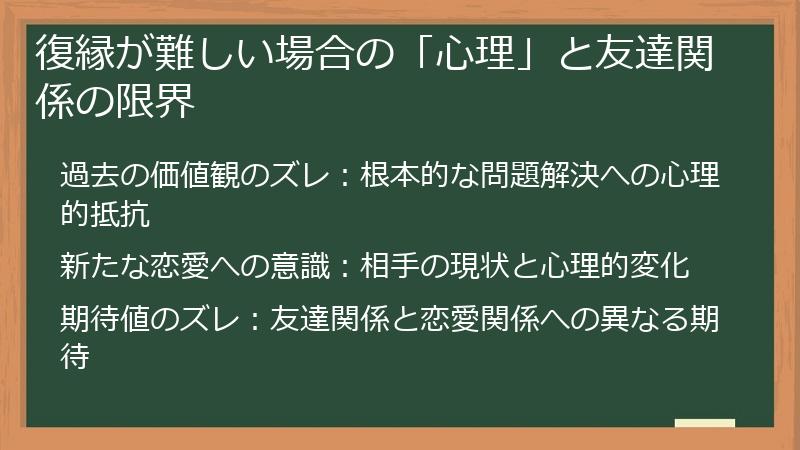 復縁が難しい場合の「心理」と友達関係の限界

過去の価値観のズレ：根本的な問題解決への心理的抵抗

新たな恋愛への意識：相手の現状と心理的変化

期待値のズレ：友達関係と恋愛関係への異なる期待